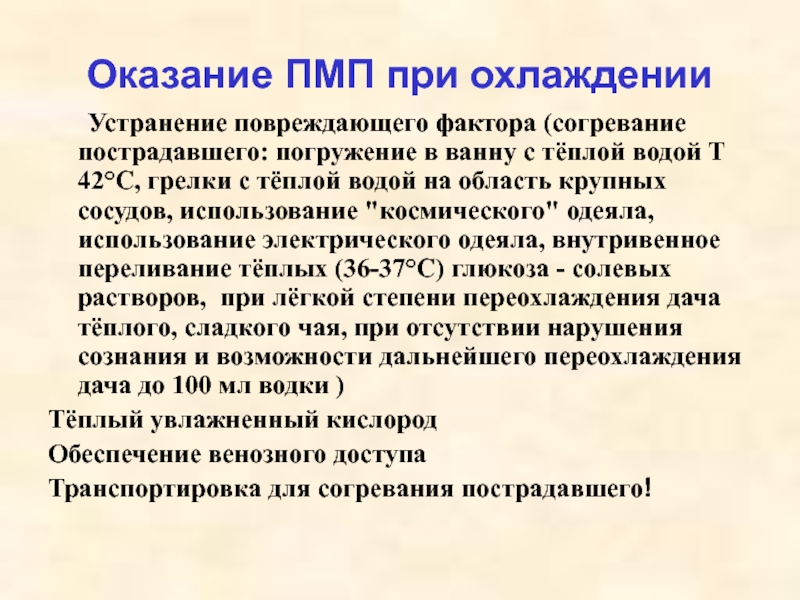 Оказание ПМП при охлаждении

Устранение повреждающего фактора (согревание пострадавшего: погружение в ванну с тёплой водой Т 42°С, грелки с тёплой водой на область крупных сосудов, использование "космического" одеяла, использование электрического одеяла, внутривенное переливание тёплых (36-37°С) глюкоза - солевых растворов, при лёгкой степени переохлаждения дача тёплого, сладкого чая, при отсутствии нарушения сознания и возможности дальнейшего переохлаждения дача до 100 мл водки )

Тёплый увлажненный кислород

Обеспечение венозного доступа

Транспортировка для согревания пострадавшего!